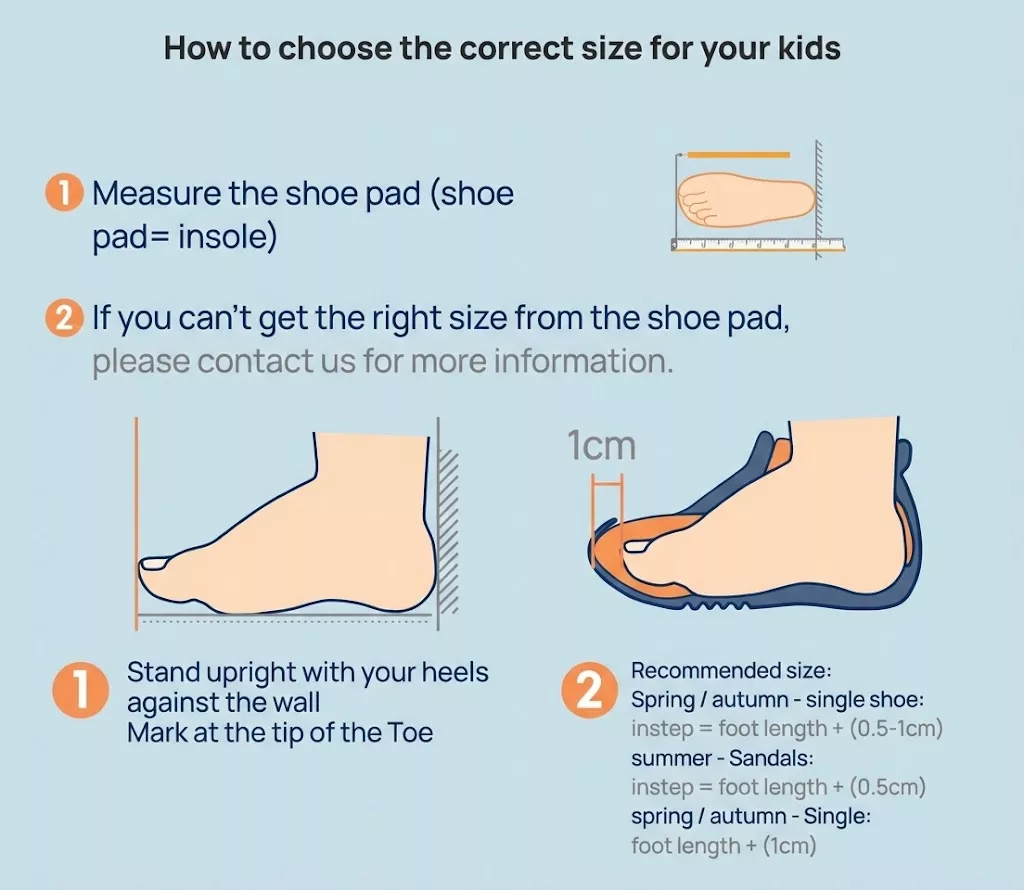 How to choose the correct size for your kids

1 Measure the shoe pad (shoe pad= insole)

2 If you can't get the right size from the shoe pad, please contact us for more information.

1cm

1 Stand upright with your heels against the wall
Mark at the tip of the Toe

2 Recommended size:
Spring / autumn - single shoe:
instep = foot length + (0.5-1cm)
summer - Sandals:
instep = foot length + (0.5cm)
spring / autumn - Single:
foot length + (1cm)